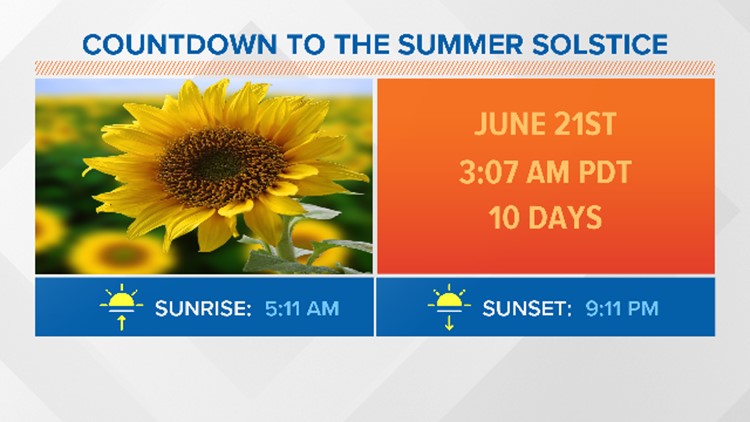 COUNTDOWN TO THE SUMMER SOLSTICE

JUNE 21ST
3:07 AM PDT
10 DAYS

SUNRISE: 5:11 AM

SUNSET: 9:11 PM